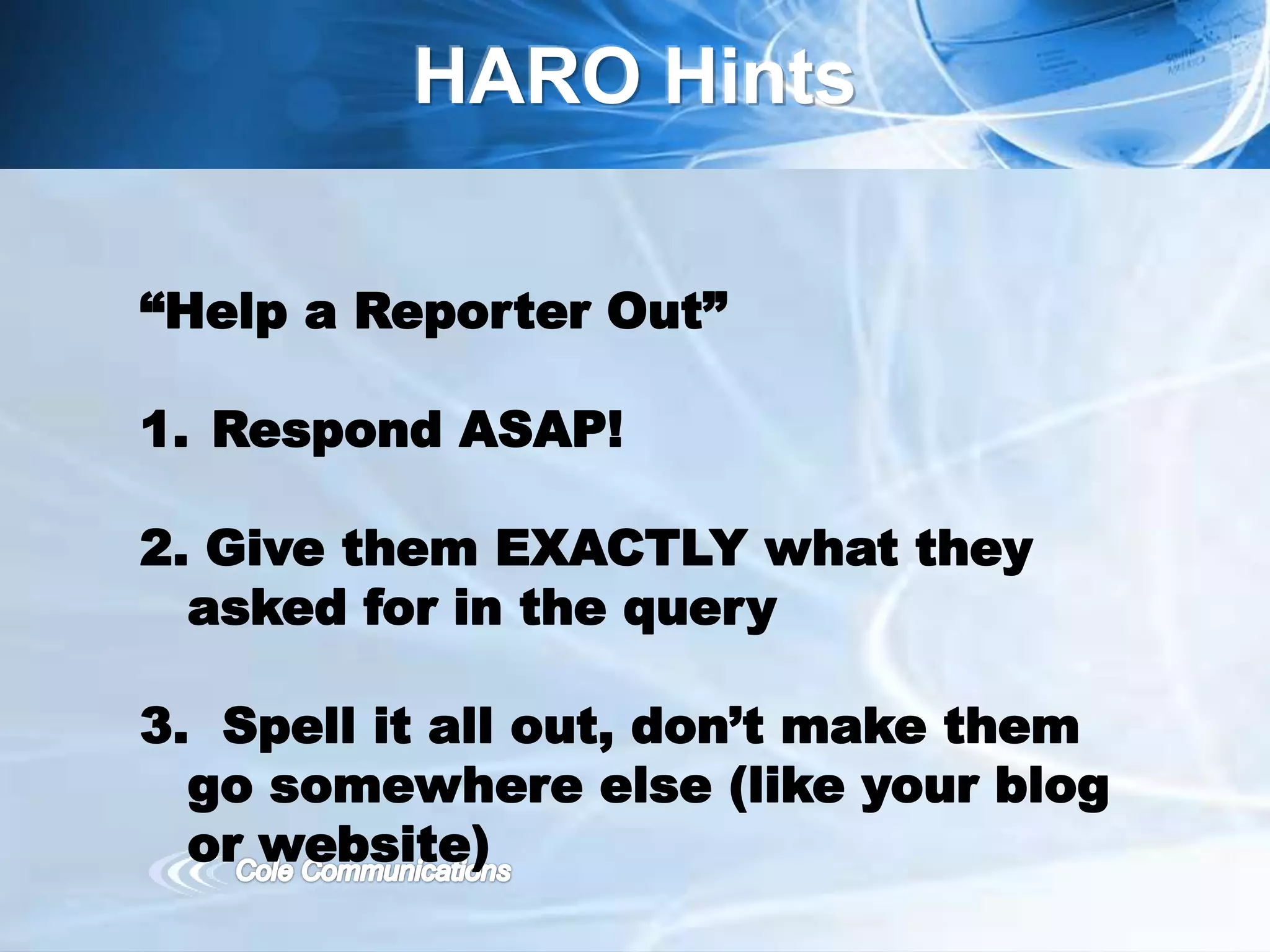 HARO Hints

"Help a Reporter Out"

1. Respond ASAP!

2. Give them EXACTLY what they asked for in the query

3. Spell it all out, don't make them go somewhere else (like your blog or website)

Cole Communications